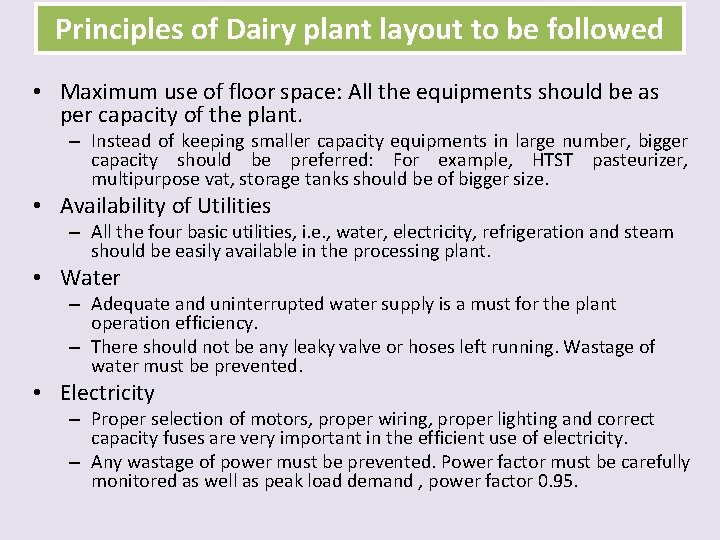 Principles of Dairy plant layout to be followed

• Maximum use of floor space: All the equipments should be as per capacity of the plant.
– Instead of keeping smaller capacity equipments in large number, bigger capacity should be preferred: For example, HTST pasteurizer, multipurpose vat, storage tanks should be of bigger size.
• Availability of Utilities
– All the four basic utilities, i.e., water, electricity, refrigeration and steam should be easily available in the processing plant.
• Water
– Adequate and uninterrupted water supply is a must for the plant operation efficiency.
– There should not be any leaky valve or hoses left running. Wastage of water must be prevented.
• Electricity
– Proper selection of motors, proper wiring, proper lighting and correct capacity fuses are very important in the efficient use of electricity.
– Any wastage of power must be prevented. Power factor must be carefully monitored as well as peak load demand , power factor 0.95.